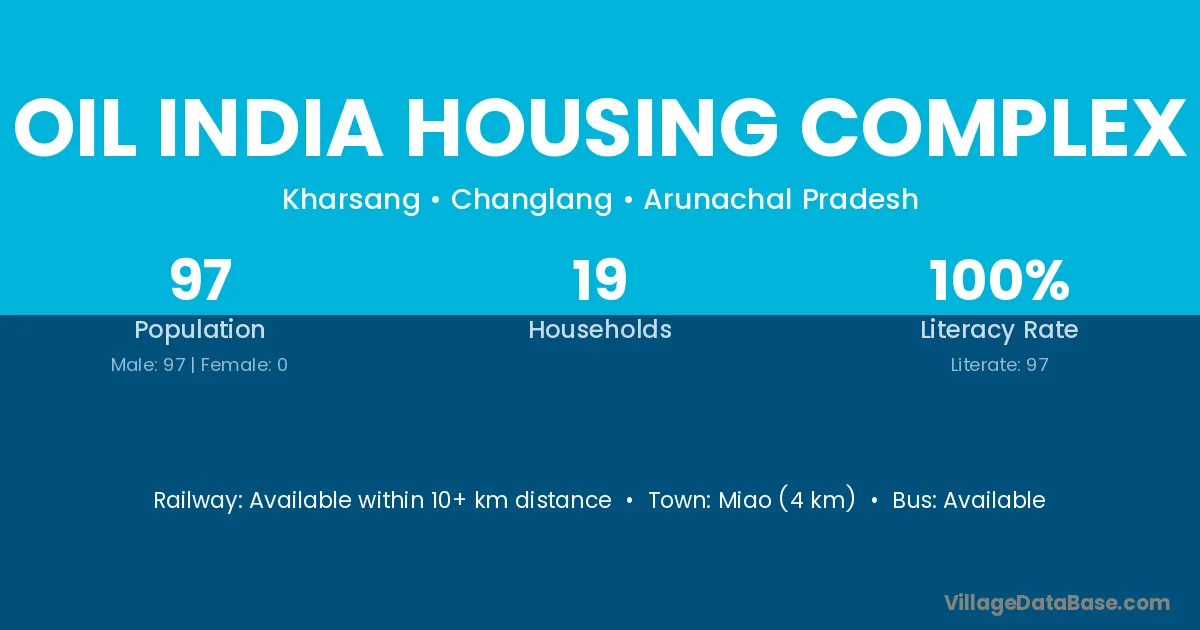 OIL INDIA HOUSING COMPLEX

Kharsang • Changlang • Arunachal Pradesh

97
Population
Male: 97 | Female: 0

19
Households

100%
Literacy Rate
Literate: 97

Railway: Available within 10+ km distance • Town: Miao (4 km) • Bus: Available

VillageDataBase.com